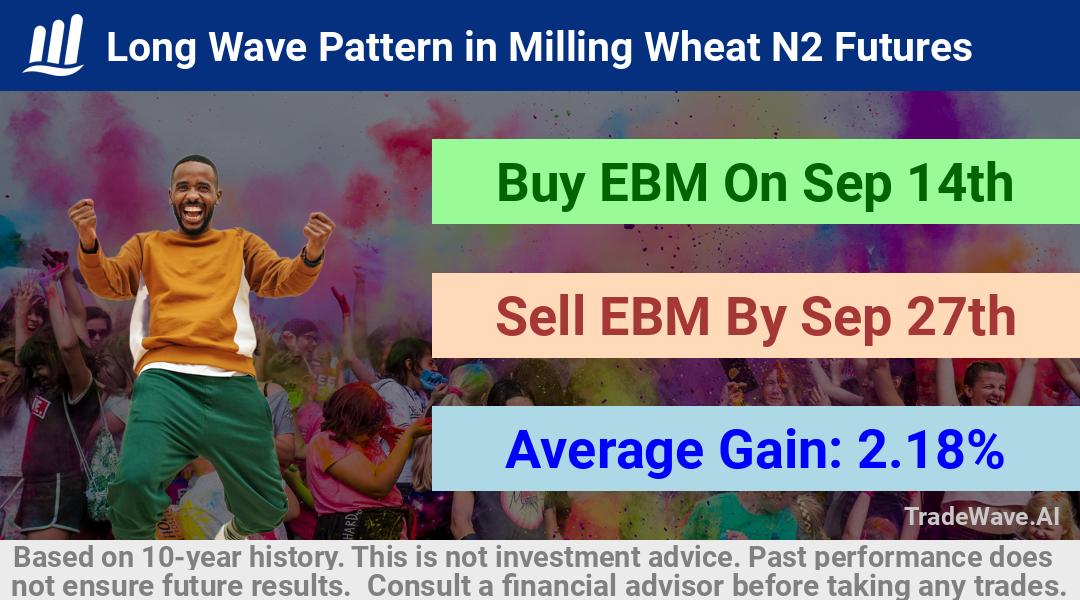 Long Wave Pattern in Milling Wheat N2 Futures

Buy EBM On Sep 14th

Sell EBM By Sep 27th

Average Gain: 2.18%

TradeWave.AI

Based on 10-year history. This is not investment advice. Past performance does not ensure future results. Consult a financial advisor before taking any trades.